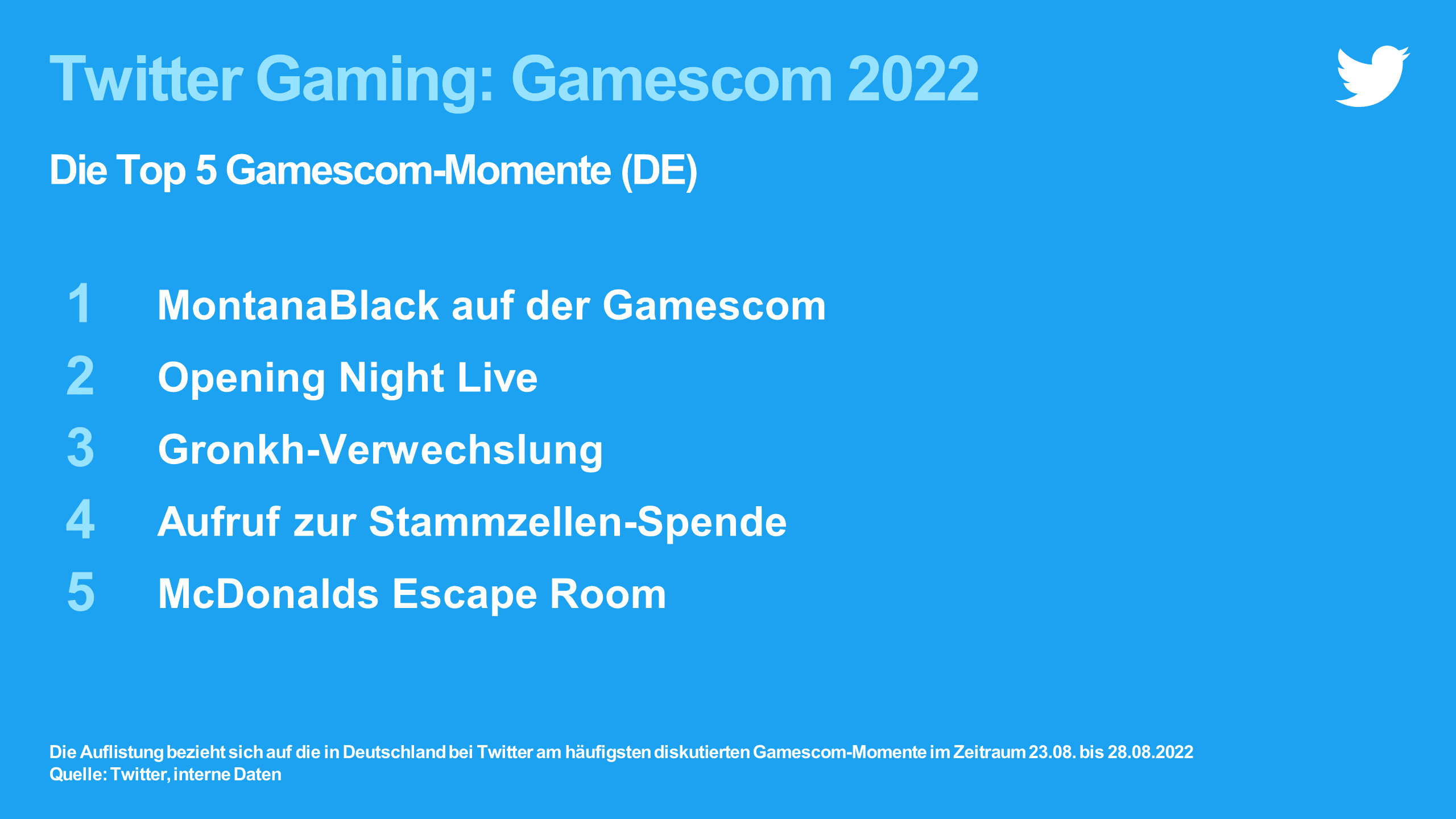 Twitter Gaming: Gamescom 2022

Die Top 5 Gamescom-Momente (DE)

1 MontanaBlack auf der Gamescom
2 Opening Night Live
3 Gronkh-Verwechslung
4 Aufruf zur Stammzellen-Spende
5 McDonalds Escape Room

Die Auflistung bezieht sich auf die in Deutschland bei Twitter am häufigsten diskutierten Gamescom-Momente im Zeitraum 23.08. bis 28.08.2022
Quelle: Twitter, interne Daten